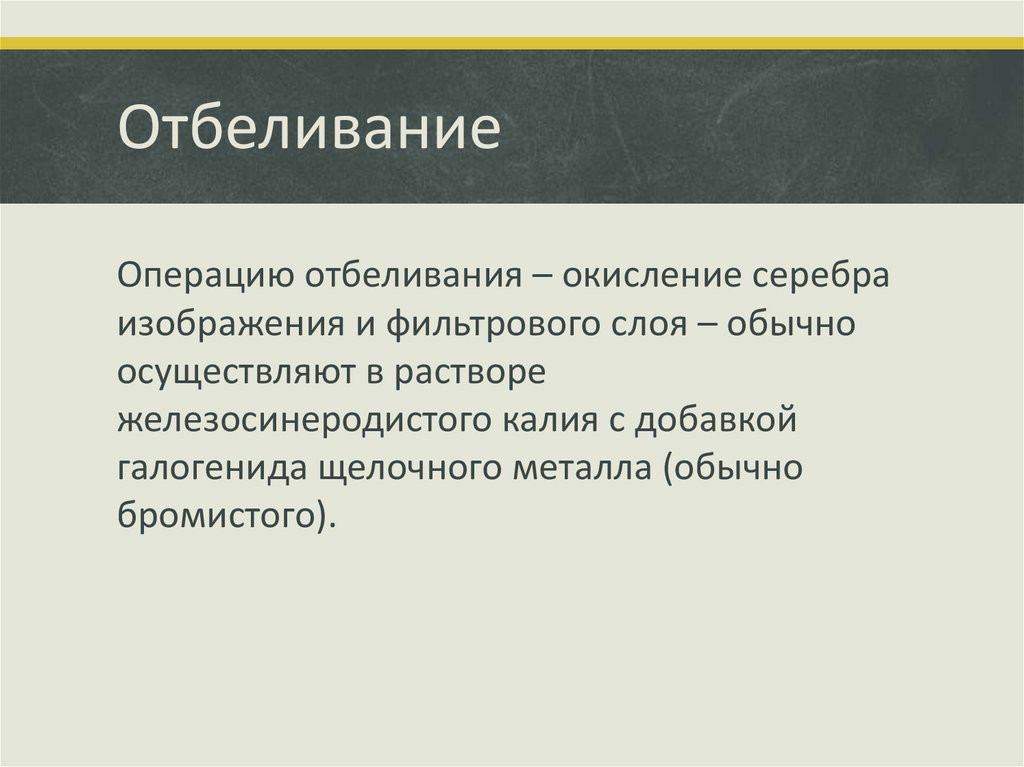 Отбеливание

Операцию отбеливания – окисление серебра изображения и фильтрового слоя – обычно осуществляют в растворе железосинеродистого калия с добавкой галогенида щелочного металла (обычно бромистого).